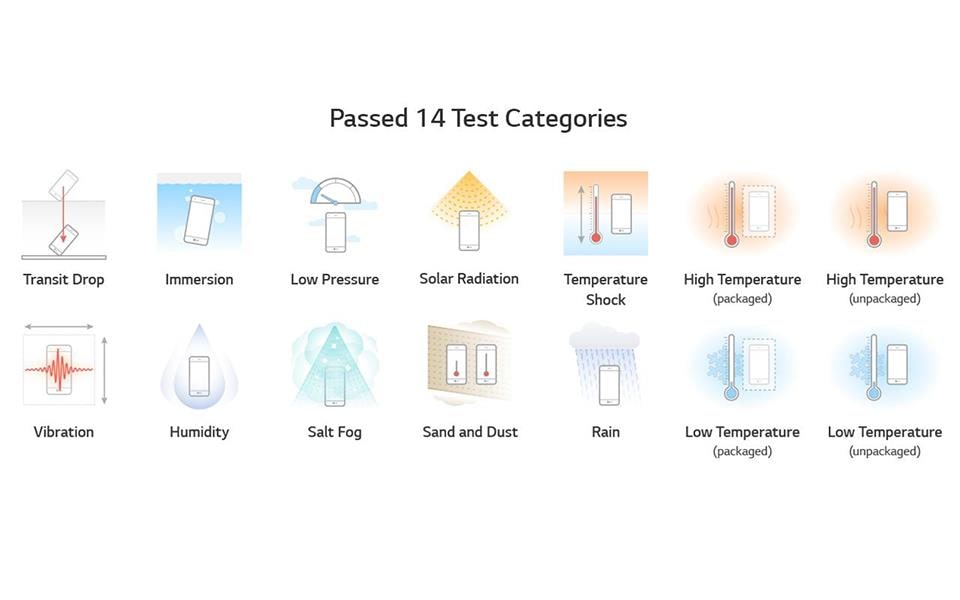 Passed 14 Test Categories

Transit Drop

Immersion

Low Pressure

Solar Radiation

Temperature Shock

High Temperature (packaged)

High Temperature (unpackaged)

Vibration

Humidity

Salt Fog

Sand and Dust

Rain

Low Temperature (packaged)

Low Temperature (unpackaged)